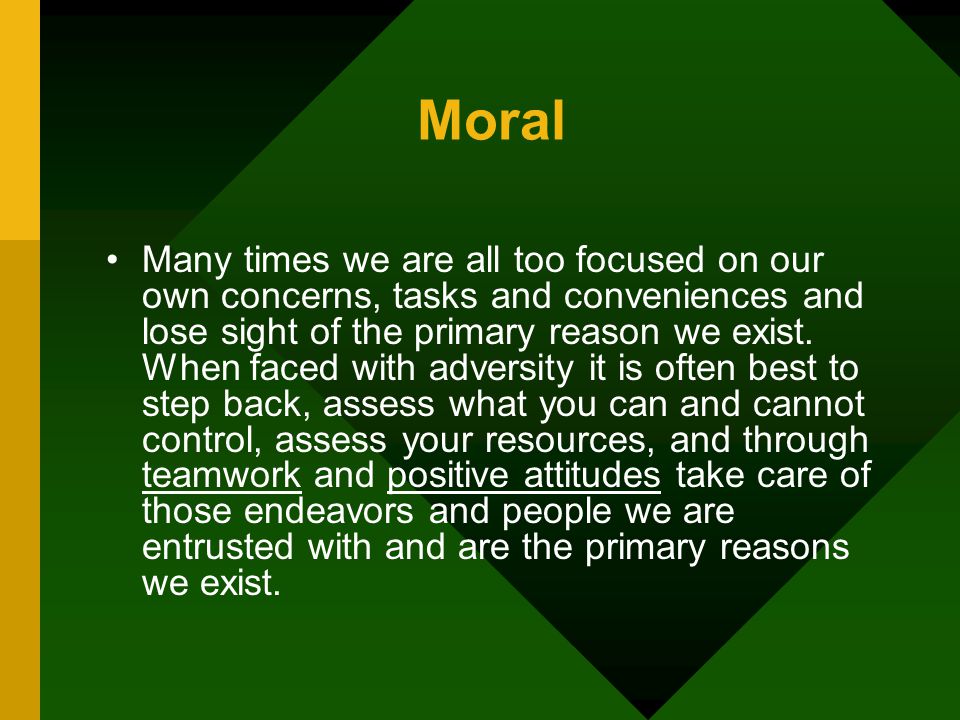 Moral

• Many times we are all too focused on our own concerns, tasks and conveniences and lose sight of the primary reason we exist. When faced with adversity it is often best to step back, assess what you can and cannot control, assess your resources, and through teamwork and positive attitudes take care of those endeavors and people we are entrusted with and are the primary reasons we exist.